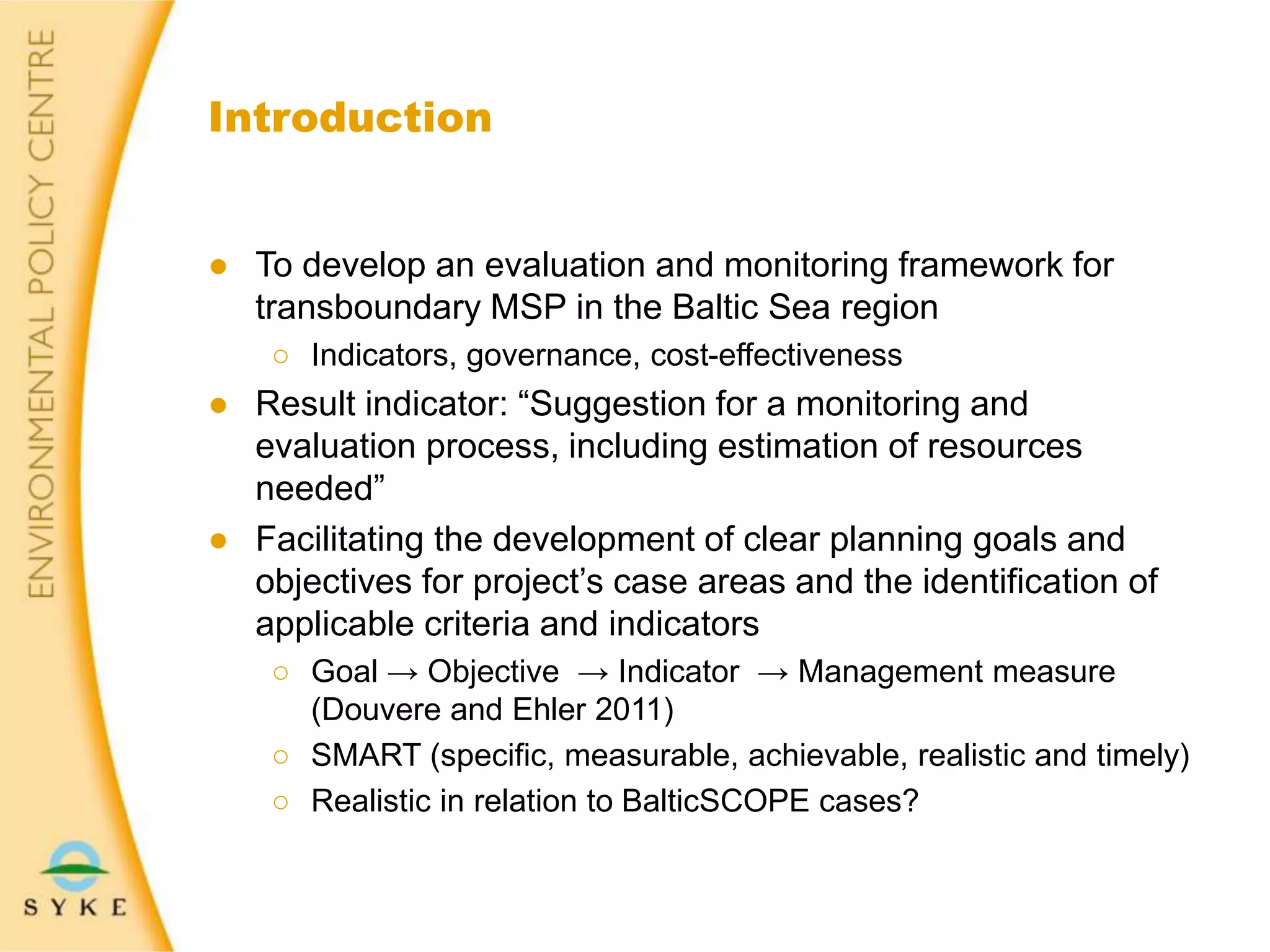 ENVIRONMENTAL POLICY CENTRE

Introduction

● To develop an evaluation and monitoring framework for transboundary MSP in the Baltic Sea region
○ Indicators, governance, cost-effectiveness
● Result indicator: “Suggestion for a monitoring and evaluation process, including estimation of resources needed”
● Facilitating the development of clear planning goals and objectives for project’s case areas and the identification of applicable criteria and indicators
○ Goal → Objective → Indicator → Management measure (Douvere and Ehler 2011)
○ SMART (specific, measurable, achievable, realistic and timely)
○ Realistic in relation to BalticSCOPE cases?

SYKE